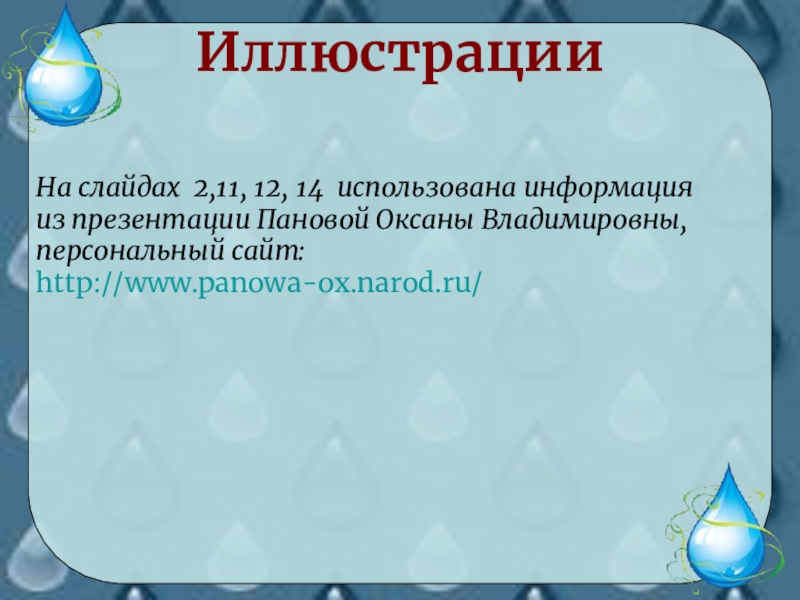 Иллюстрации

На слайдах 2,11, 12, 14 использована информация из презентации Пановой Оксаны Владимировны, персональный сайт: http://www.panowa-ox.narod.ru/